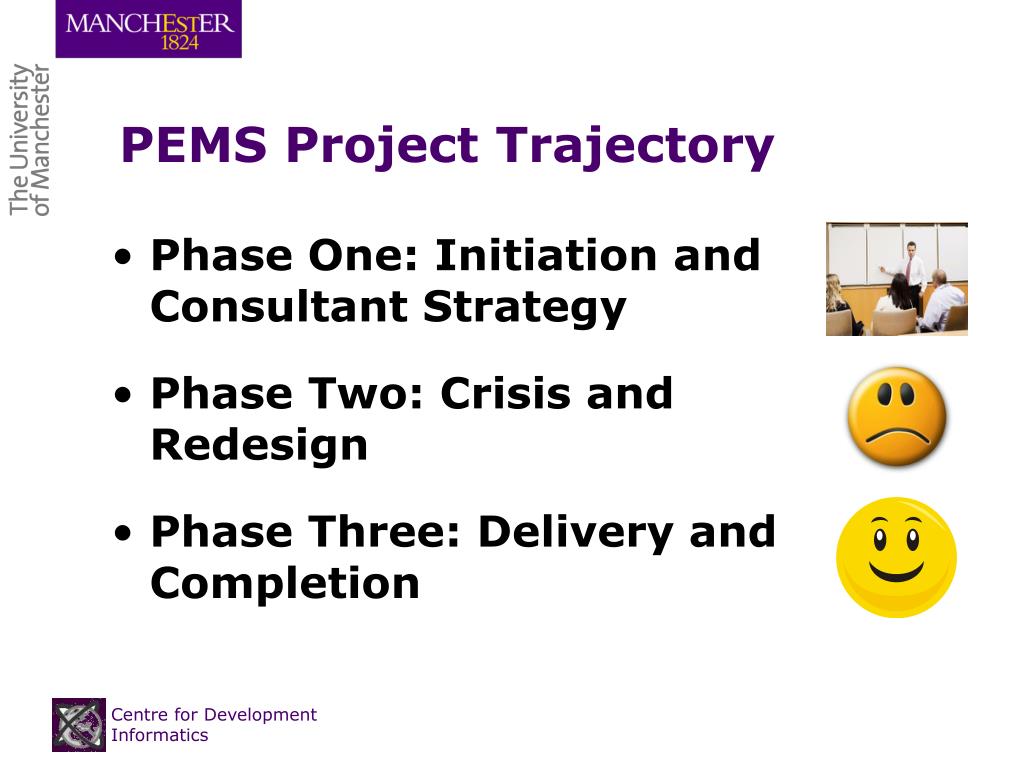 MANCHESTER
1824

The University
of Manchester

PEMS Project Trajectory

• Phase One: Initiation and Consultant Strategy

• Phase Two: Crisis and Redesign

• Phase Three: Delivery and Completion

Centre for Development Informatics